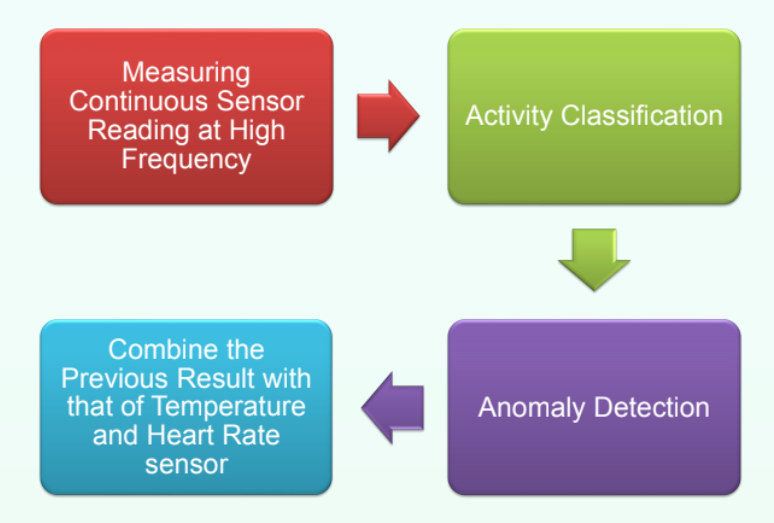 Measuring Continuous Sensor Reading at High Frequency

Activity Classification

Anomaly Detection

Combine the Previous Result with that of Temperature and Heart Rate sensor